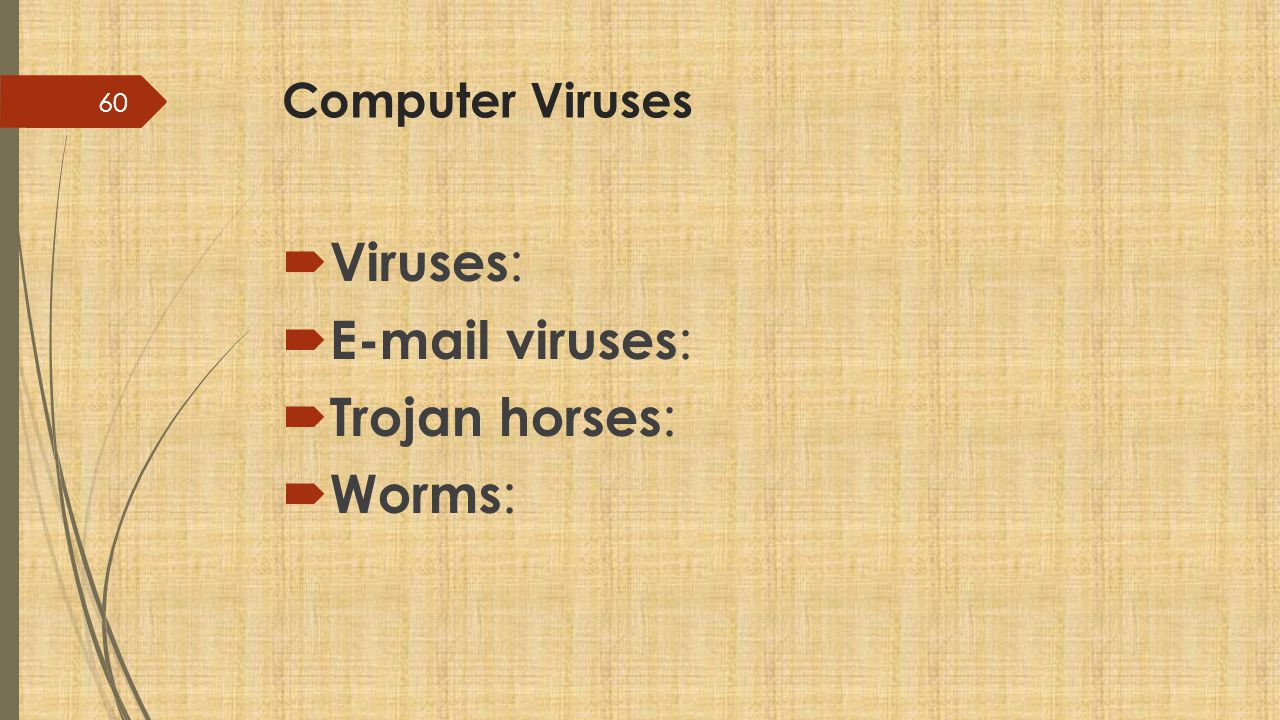 60

Computer Viruses

Viruses:
E-mail viruses:
Trojan horses:
Worms: